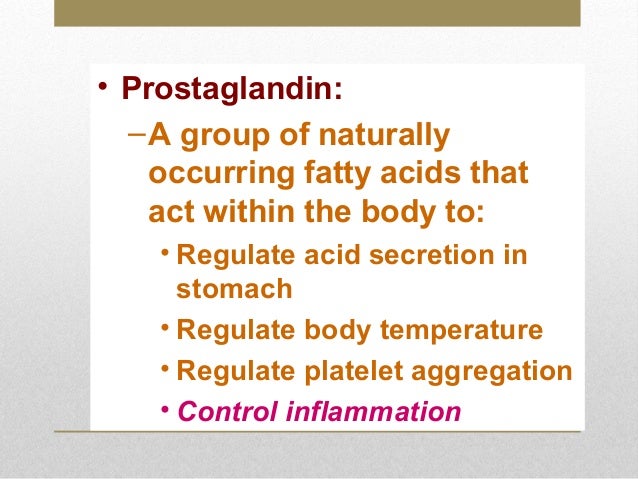 • Prostaglandin:

– A group of naturally occurring fatty acids that act within the body to:

• Regulate acid secretion in stomach

• Regulate body temperature

• Regulate platelet aggregation

• Control inflammation